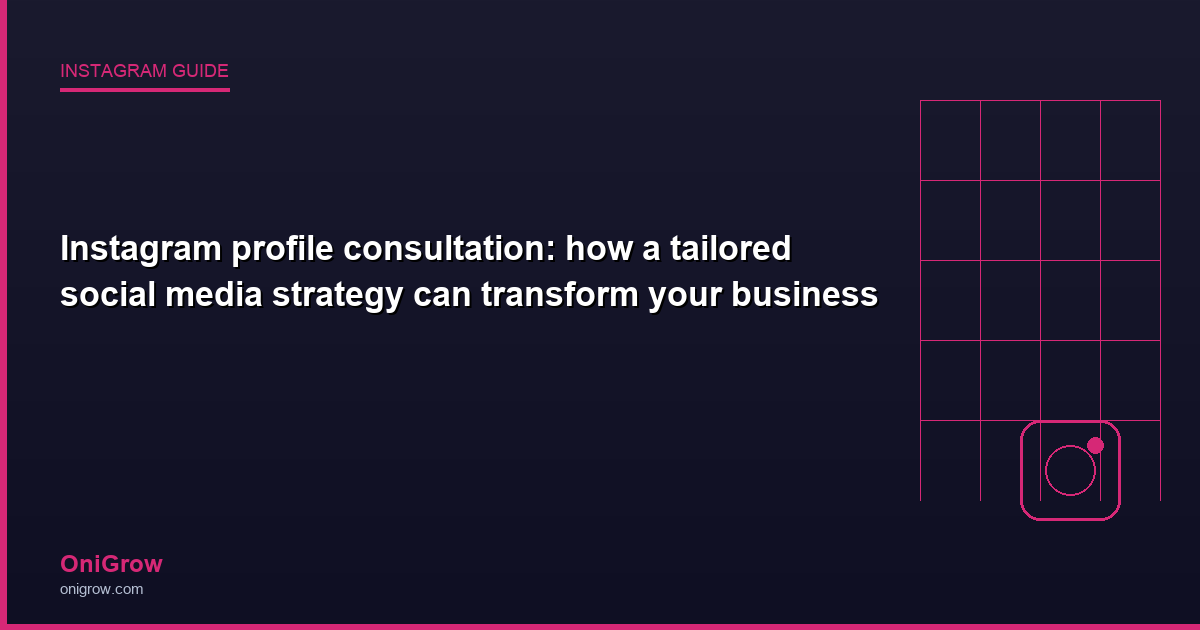 INSTAGRAM GUIDE

Instagram profile consultation: how a tailored social media strategy can transform your business

OniGrow
onigrow.com